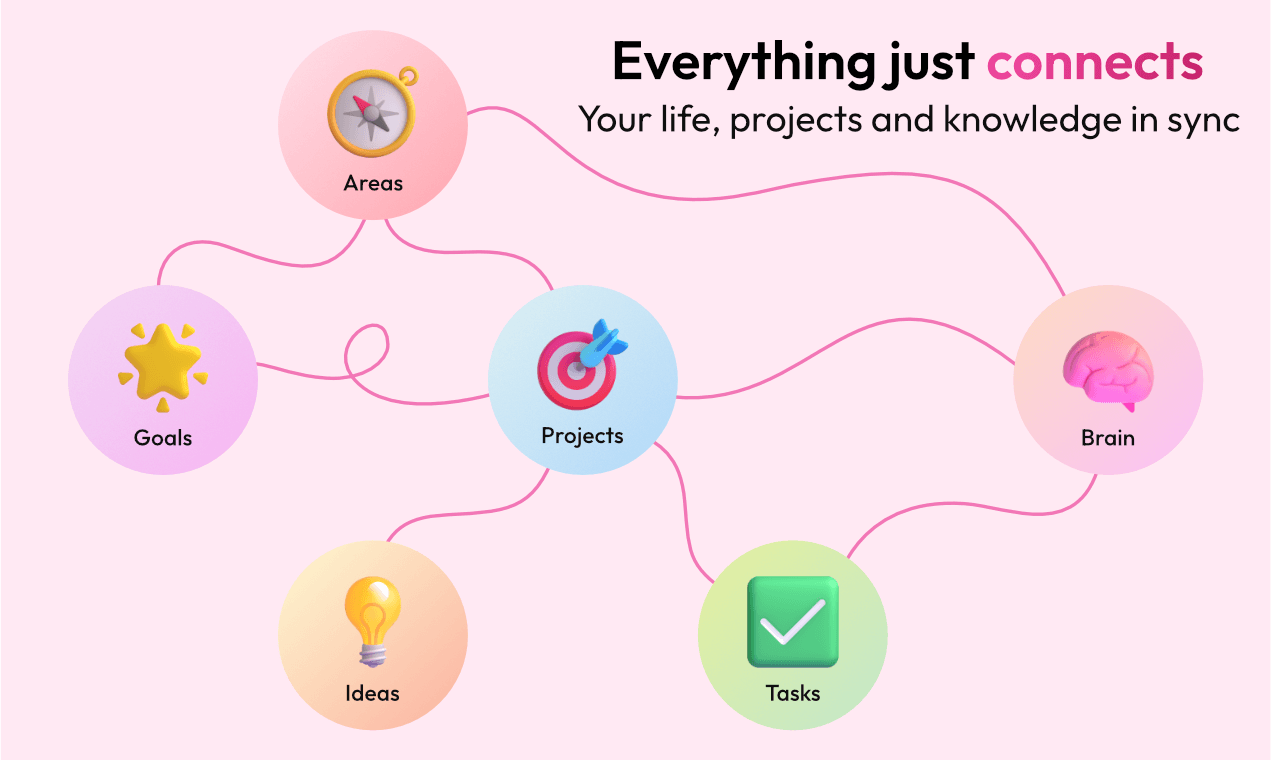 Everything just connects
Your life, projects and knowledge in sync

Areas

Goals

Projects

Brain

Ideas

Tasks